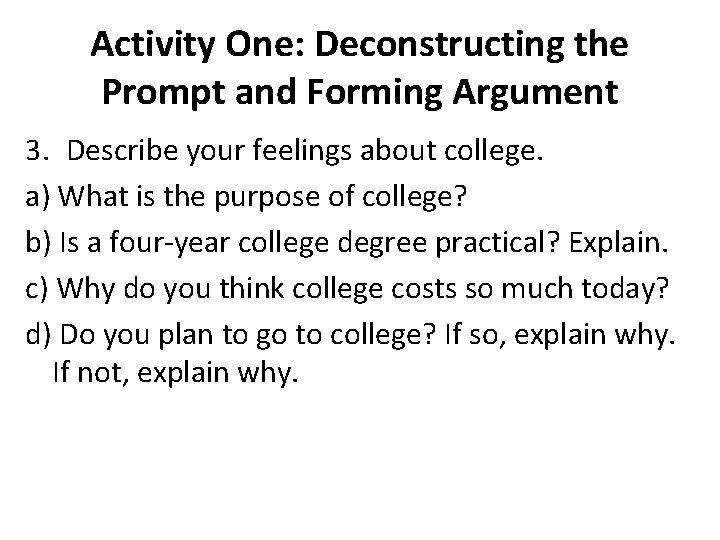 Activity One: Deconstructing the Prompt and Forming Argument

3. Describe your feelings about college.

a) What is the purpose of college?

b) Is a four-year college degree practical? Explain.

c) Why do you think college costs so much today?

d) Do you plan to go to college? If so, explain why. If not, explain why.